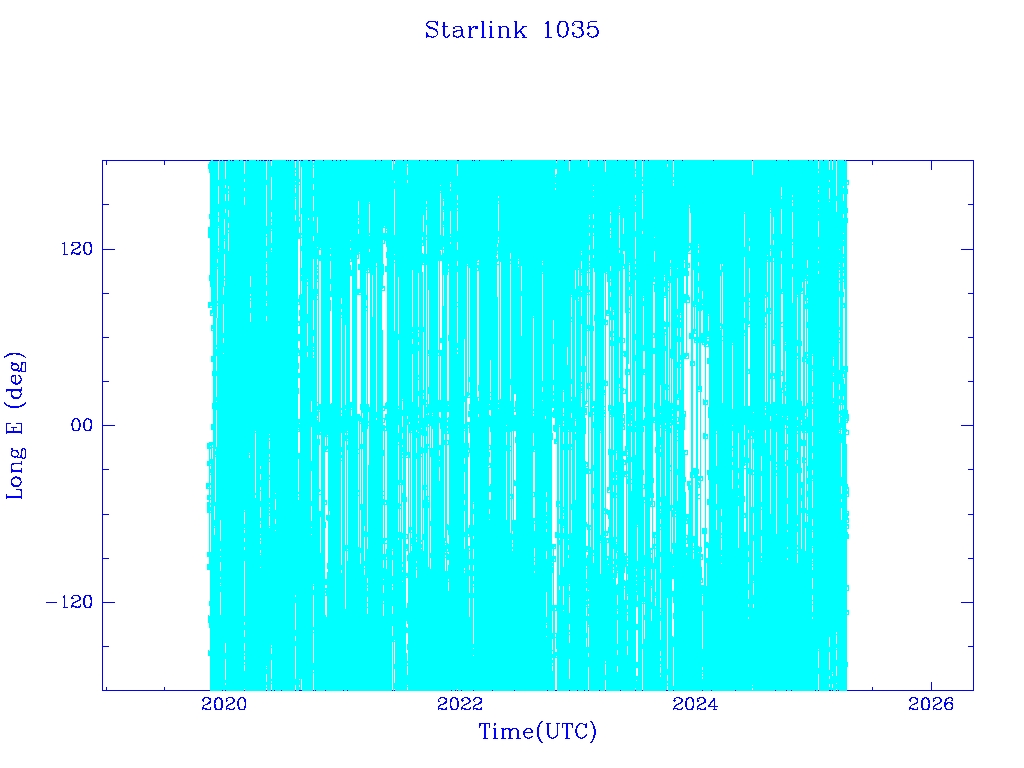 Starlink 1035

Long E (deg)

120

00

−120

2020

2022

2024

2026

Time(UTC)